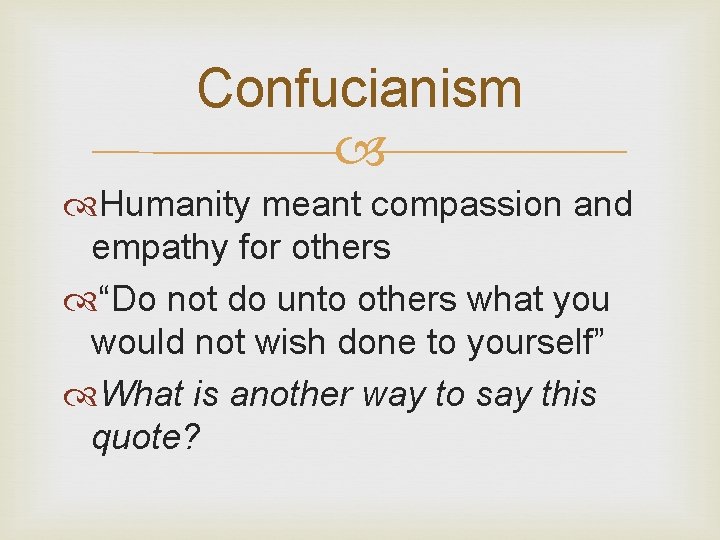 Confucianism

Humanity meant compassion and empathy for others

“Do not do unto others what you would not wish done to yourself”

What is another way to say this quote?